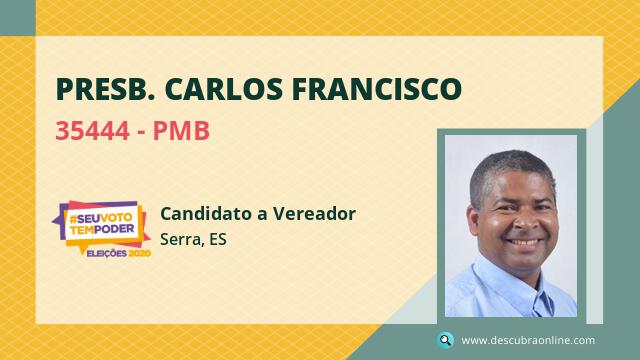 PRESB. CARLOS FRANCISCO
35444 - PMB

#SEUVOTO TEMPODER
ELEIÇÕES 2020

Candidato a Vereador
Serra, ES

www.descubraonline.com